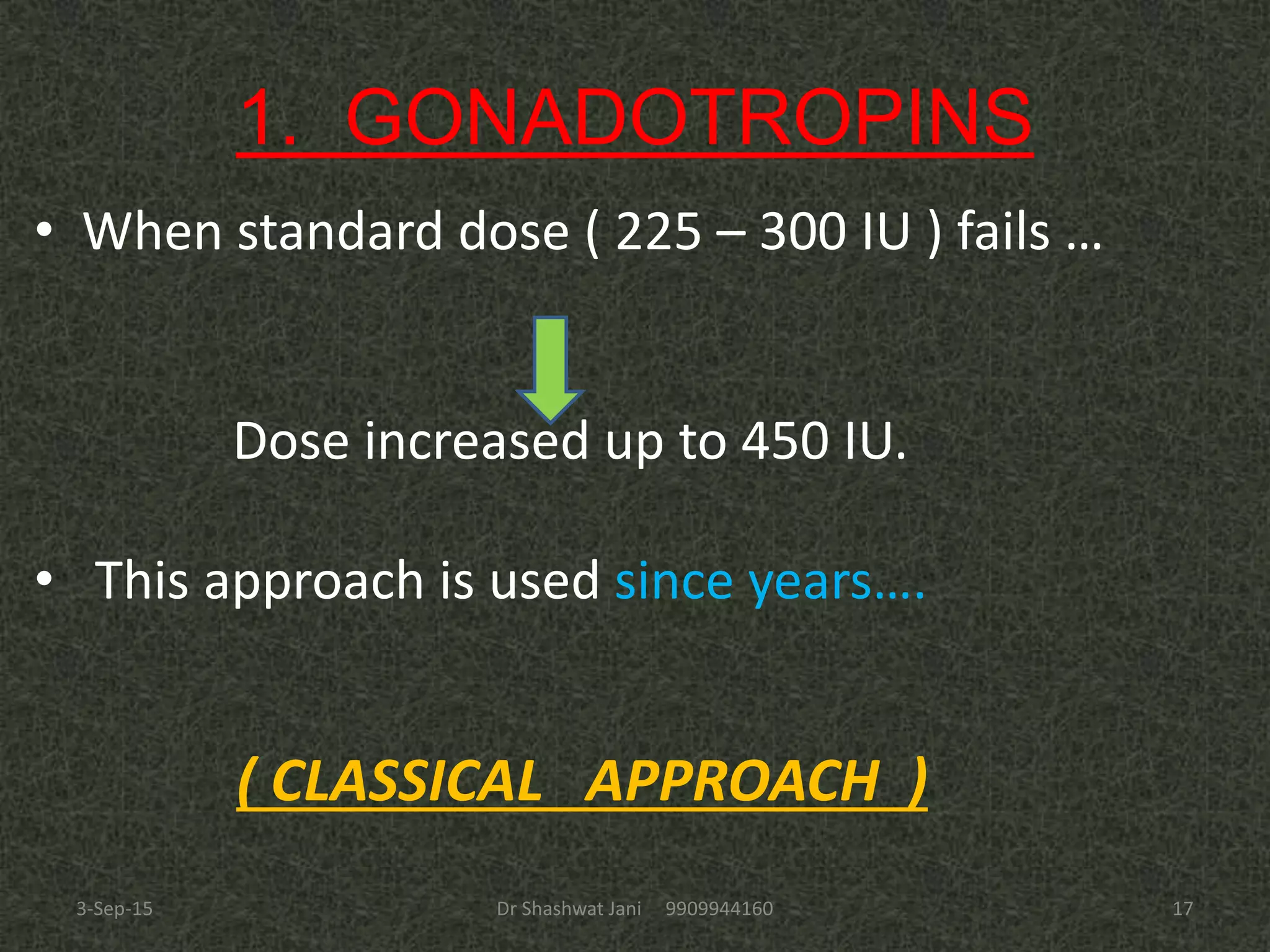 1. GONADOTROPINS

• When standard dose ( 225 – 300 IU ) fails …

Dose increased up to 450 IU.

• This approach is used since years….

( CLASSICAL APPROACH )

3-Sep-15

Dr Shashwat Jani 9909944160

17